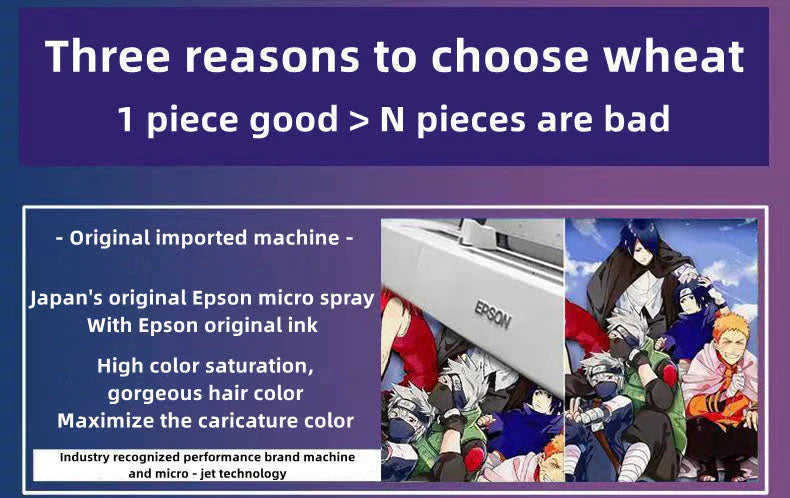 Three reasons to choose wheat
1 piece good > N pieces are bad

- Original imported machine -

Japan's original Epson micro spray
With Epson original ink

High color saturation,
gorgeous hair color
Maximize the caricature color

Industry recognized performance brand machine and micro - jet technology

EPSON